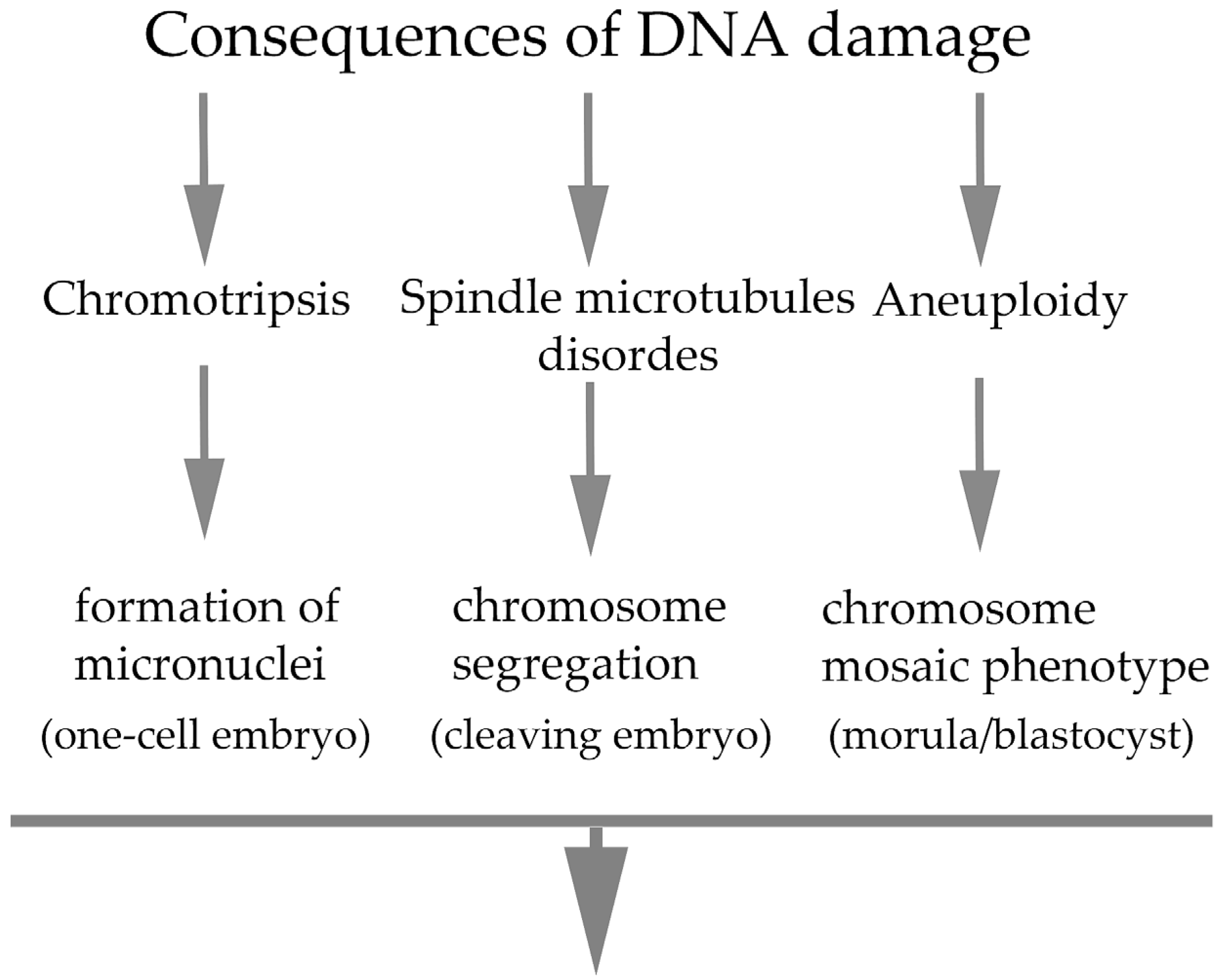 Consequences of DNA damage

Chromotripsis

Spindle microtubules disordes

Aneuploidy

formation of micronuclei
(one-cell embryo)

chromosome segregation
(cleaving embryo)

chromosome mosaic phenotype
(morula/blastocyst)